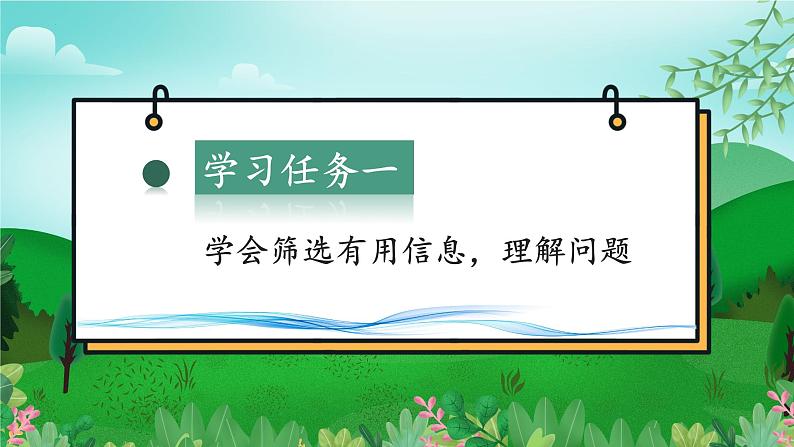 学习任务一

学会筛选有用信息，理解问题